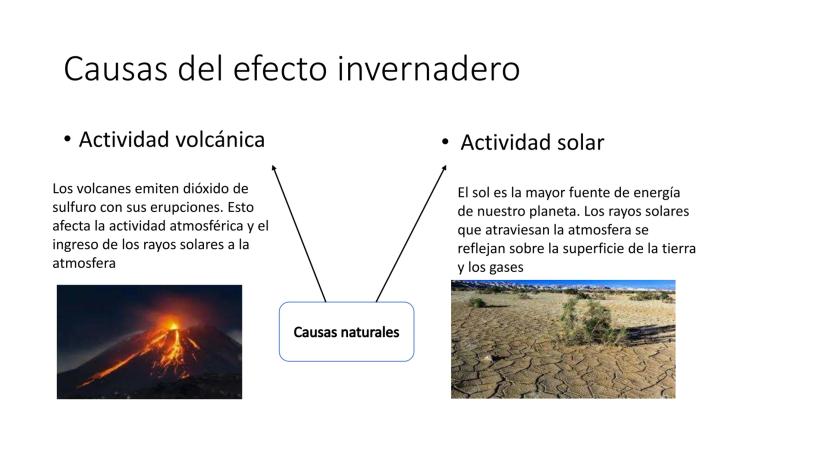 Causas del efecto invernadero

• Actividad volcánica

Los volcanes emiten dióxido de sulfuro con sus erupciones. Esto afecta la actividad atmosférica y el ingreso de los rayos solares a la atmosfera

• Actividad solar

El sol es la mayor fuente de energía de nuestro planeta. Los rayos solares que atraviesan la atmosfera se reflejan sobre la superficie de la tierra y los gases

Causas naturales